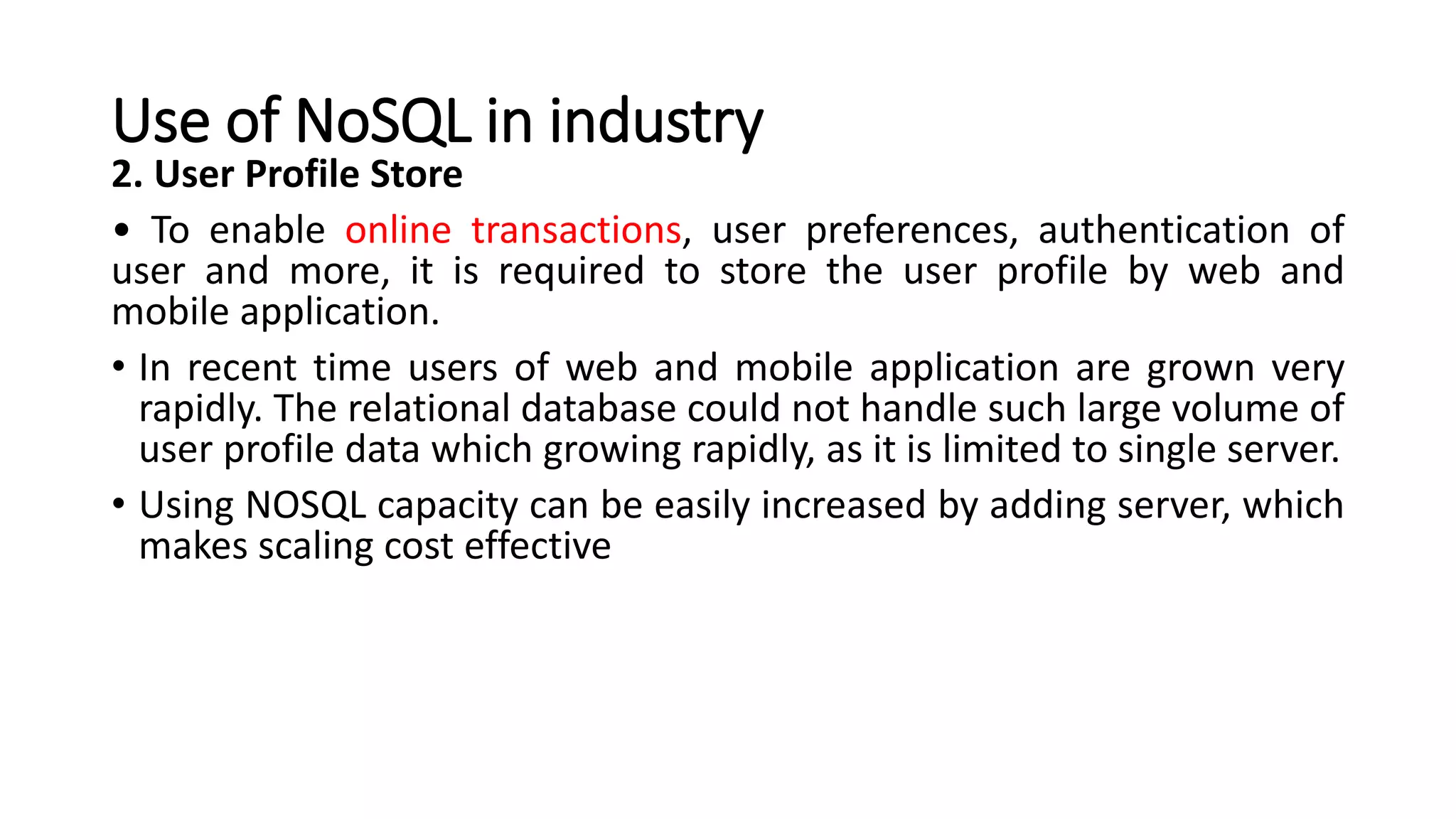 Use of NoSQL in industry
2. User Profile Store

• To enable online transactions, user preferences, authentication of user and more, it is required to store the user profile by web and mobile application.

• In recent time users of web and mobile application are grown very rapidly. The relational database could not handle such large volume of user profile data which growing rapidly, as it is limited to single server.

• Using NOSQL capacity can be easily increased by adding server, which makes scaling cost effective